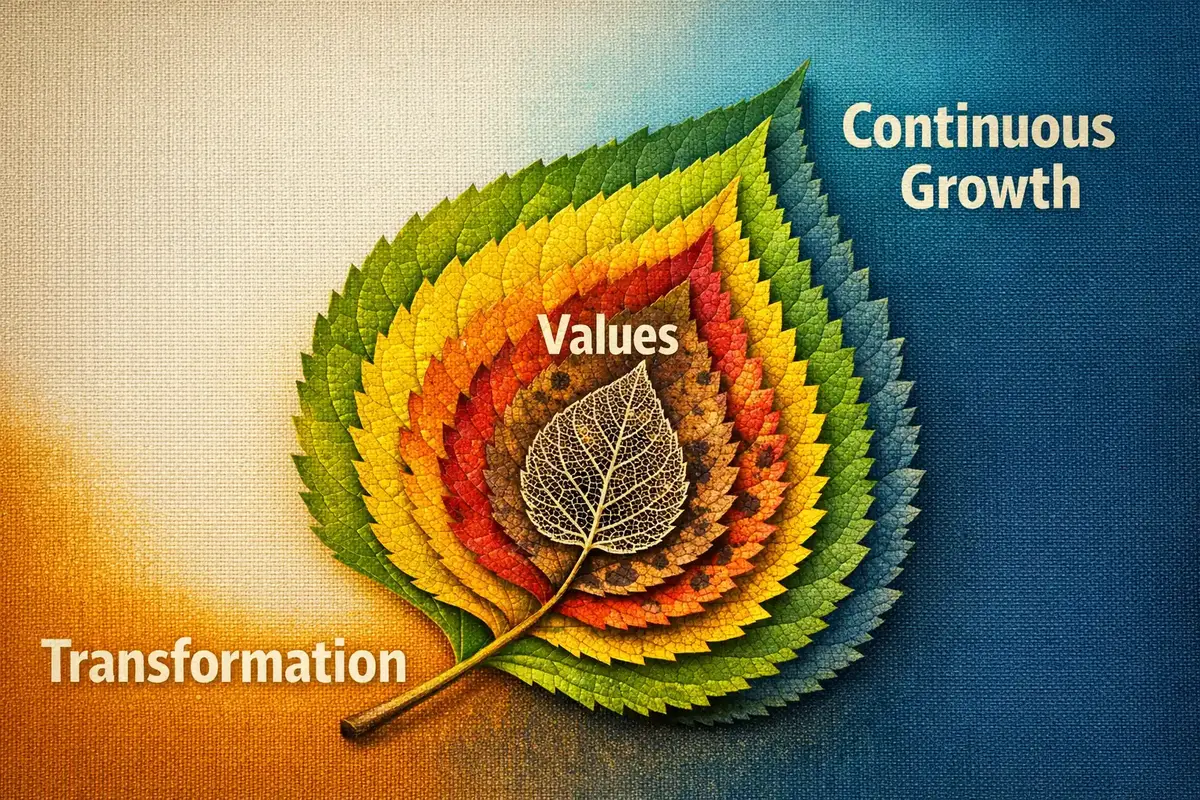 Continuous Growth

Values

Transformation